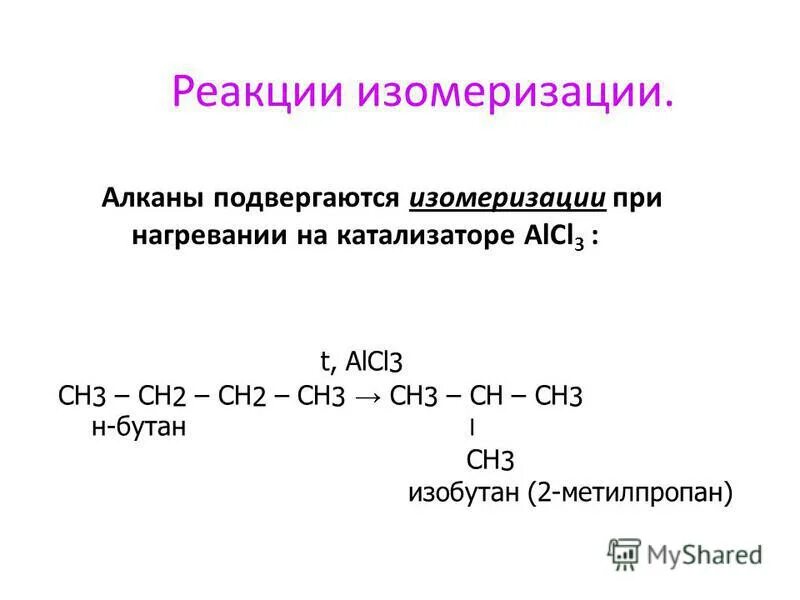 Реакции изомеризации.

Алканы подвергаются изомеризации при нагревании на катализаторе $AlCl_3$ :

t, AlCl3

CH3 – CH2 – CH2 – CH3 → CH3 – CH – CH3
н-бутан
I
CH3
изобутан (2-метилпропан)

MyShared